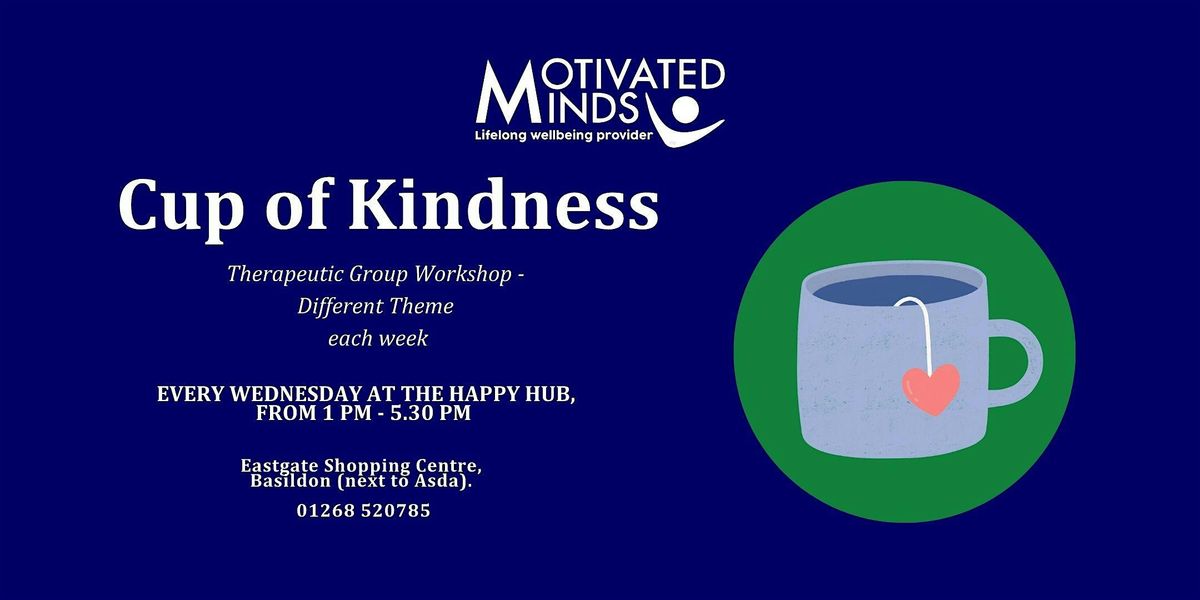 MOTIVATED MINDS
Lifelong wellbeing provider

Cup of Kindness

Therapeutic Group Workshop - Different Theme each week

EVERY WEDNESDAY AT THE HAPPY HUB, FROM 1 PM - 5.30 PM

Eastgate Shopping Centre, Basildon (next to Asda).

01268 520785